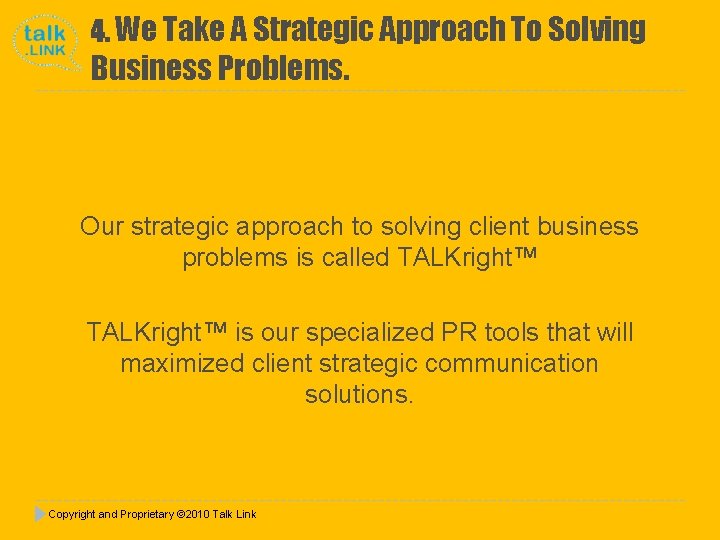 talk .LINK

4. We Take A Strategic Approach To Solving Business Problems.

Our strategic approach to solving client business problems is called TALKright™

TALKright™ is our specialized PR tools that will maximized client strategic communication solutions.

Copyright and Proprietary ©2010 Talk Link